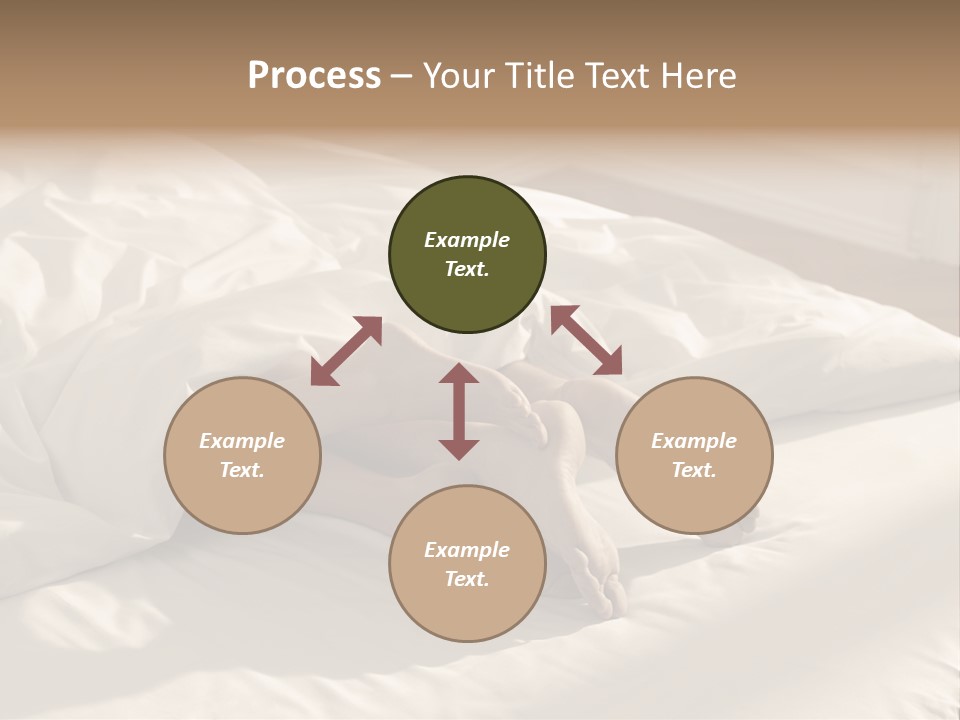 Process – Your Title Text Here

Example Text.

Example Text.

Example Text.

Example Text.